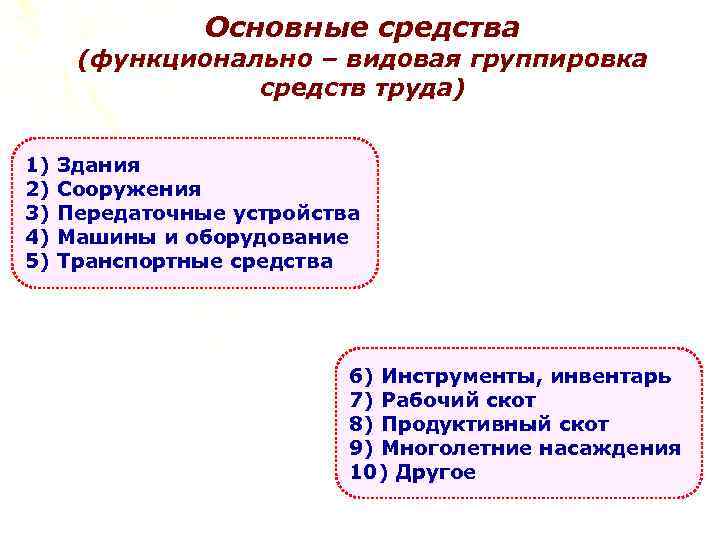 Основные средства
(функционально – видовая группировка средств труда)

1) Здания
2) Сооружения
3) Передаточные устройства
4) Машины и оборудование
5) Транспортные средства

6) Инструменты, инвентарь
7) Рабочий скот
8) Продуктивный скот
9) Многолетние насаждения
10) Другое